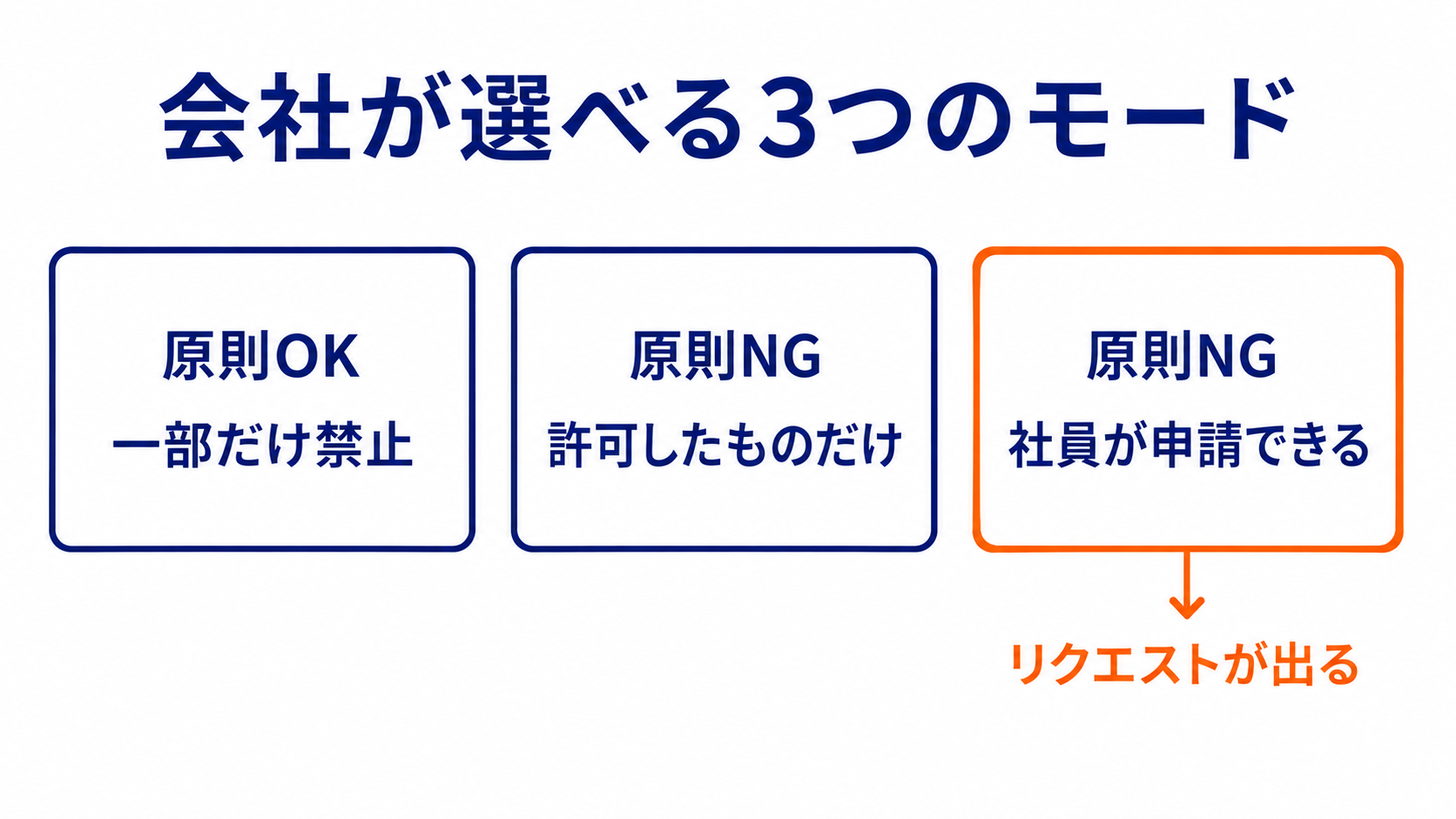 会社が選べる3つのモード

原則OK
一部だけ禁止

原則NG
許可したものだけ

原則NG
社員が申請できる

リクエストが出る